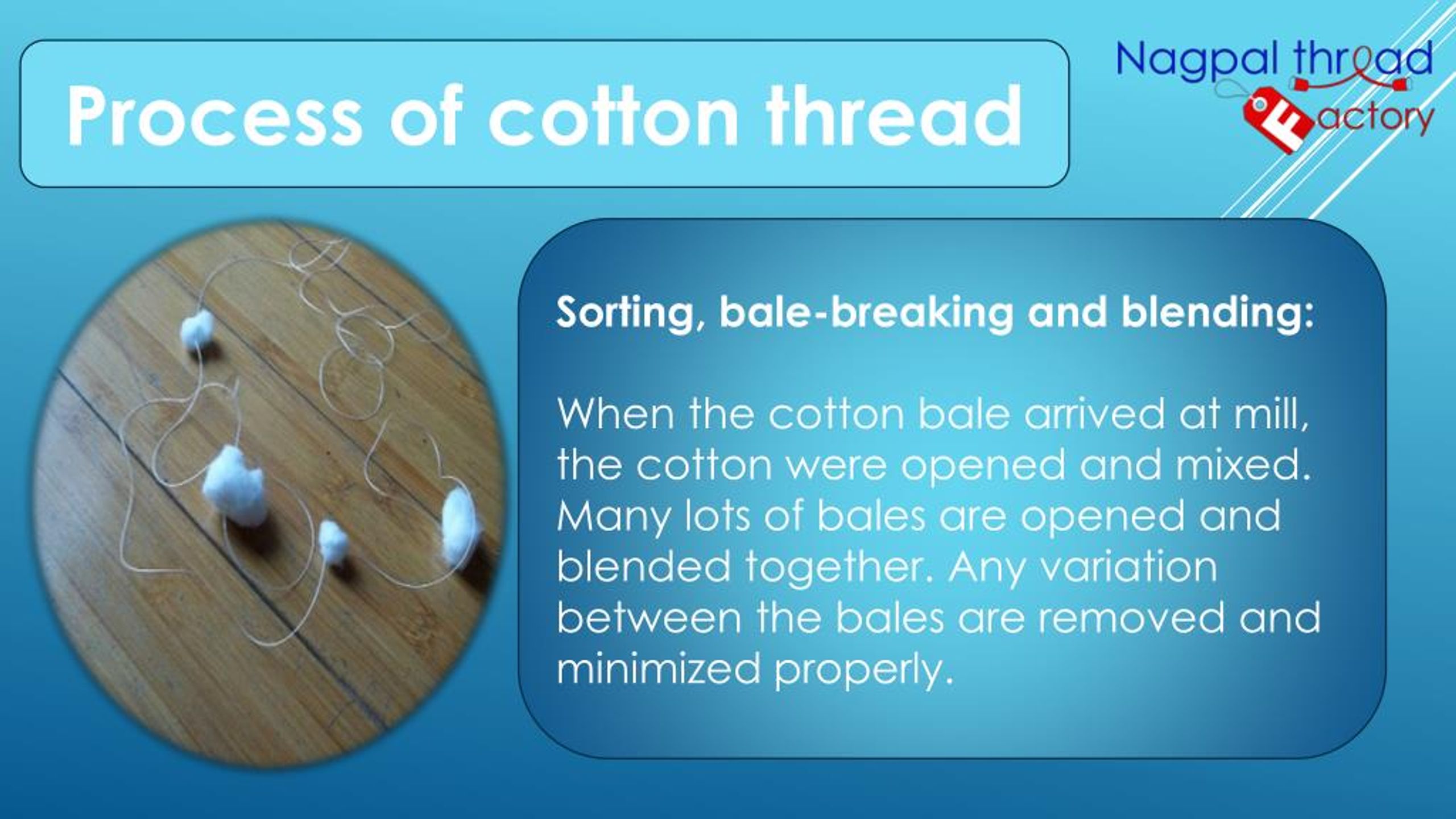 Process of cotton thread

Nagpal thread Factory

Sorting, bale-breaking and blending:

When the cotton bale arrived at mill, the cotton were opened and mixed. Many lots of bales are opened and blended together. Any variation between the bales are removed and minimized properly.